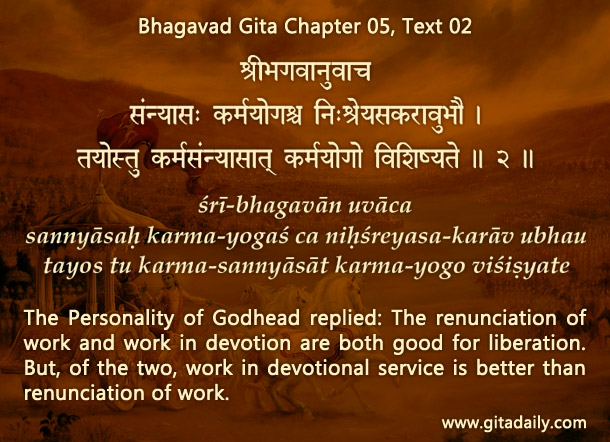 Bhagavad Gita Chapter 05, Text 02

श्रीभगवानुवाच
संन्यासः कर्मयोगश्च निःश्रेयसकरावुभौ ।
तयोस्तु कर्मसंन्यासात् कर्मयोगो विशिष्यते ॥ २ ॥

śrī-bhagavān uvāca
sannyāsaḥ karma-yogaś ca niḥśreyasa-karāv ubhau
tayos tu karma-sannyāsāt karma-yogo viśiṣyate

The Personality of Godhead replied: The renunciation of work and work in devotion are both good for liberation. But, of the two, work in devotional service is better than renunciation of work.

www.gitadaily.com